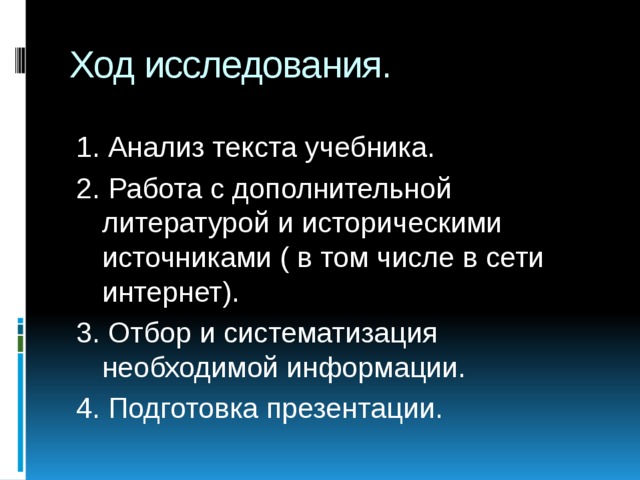 Ход исследования.

1. Анализ текста учебника.

2. Работа с дополнительной литературой и историческими источниками ( в том числе в сети интернет).

3. Отбор и систематизация необходимой информации.

4. Подготовка презентации.